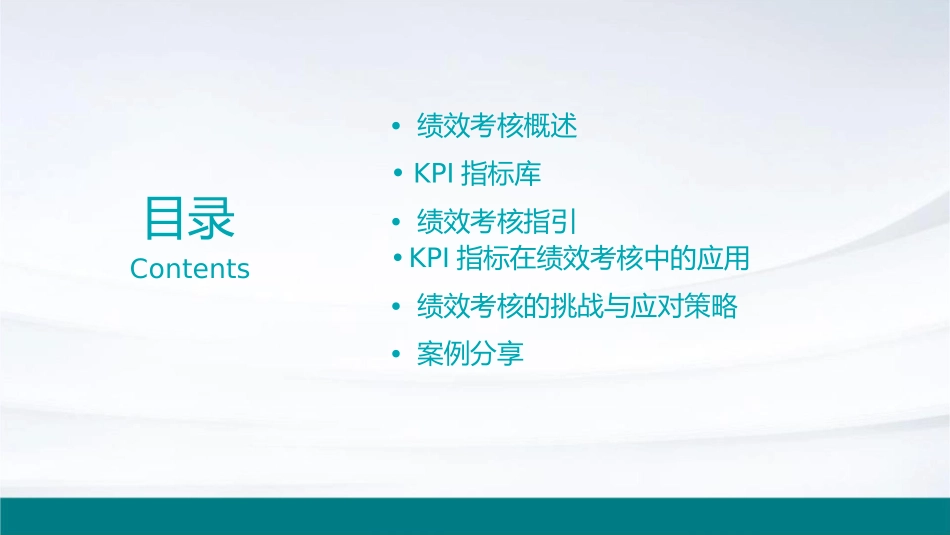 目录
Contents

• 绩效考核概述
• KPI 指标库
• 绩效考核指引
• KPI 指标在绩效考核中的应用
• 绩效考核的挑战与应对策略
• 案例分享